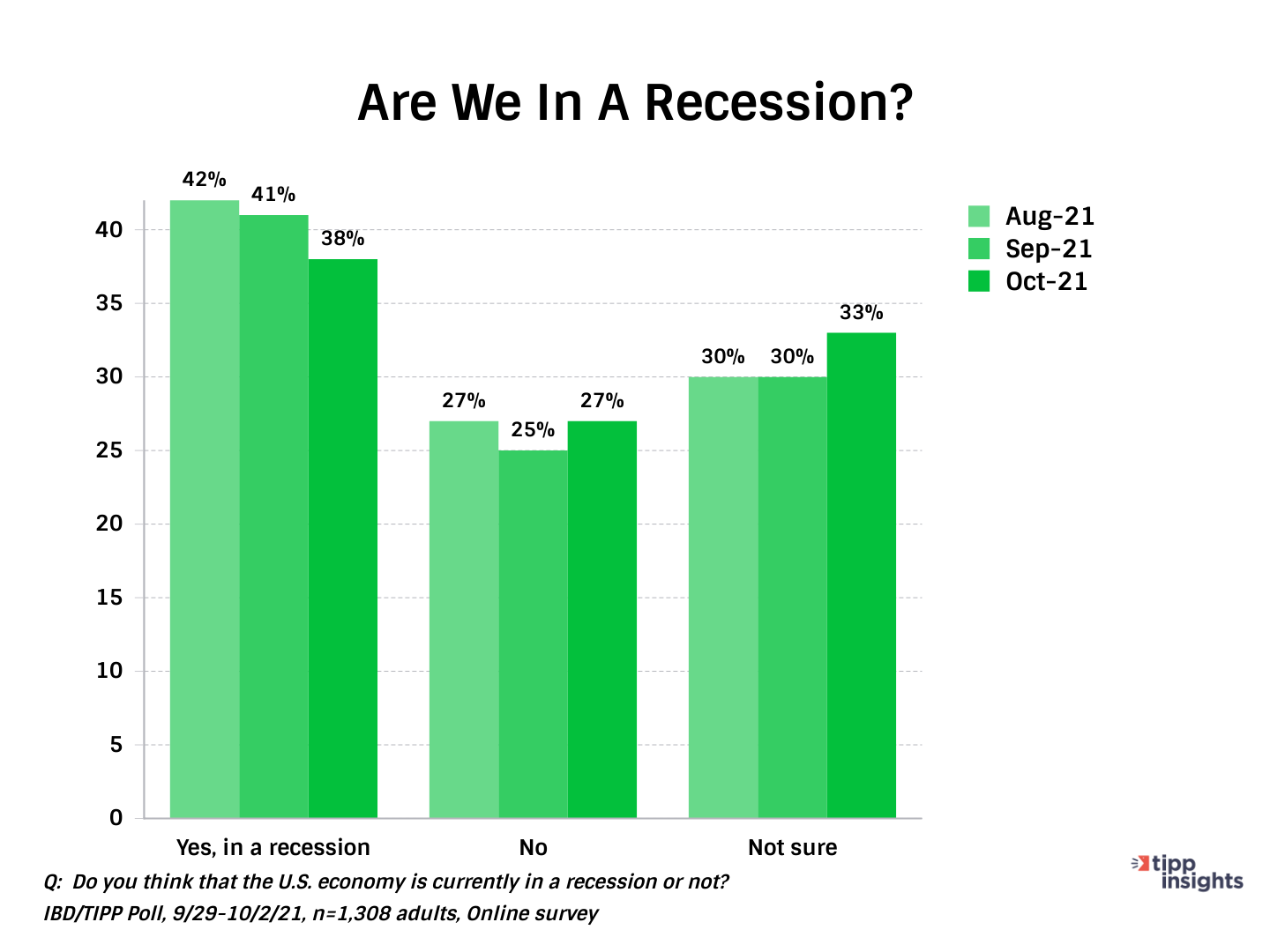 Are We In A Recession?

Aug-21
Sep-21
Oct-21

40
35
30
25
20
15
10
5
0

42%
41%
38%
27%
25%
27%
30%
30%
33%

Yes, in a recession
No
Not sure

Q: Do you think that the U.S. economy is currently in a recession or not?
IBD/TIPP Poll, 9/29-10/2/21, n=1,308 adults, Online survey

tipp insights